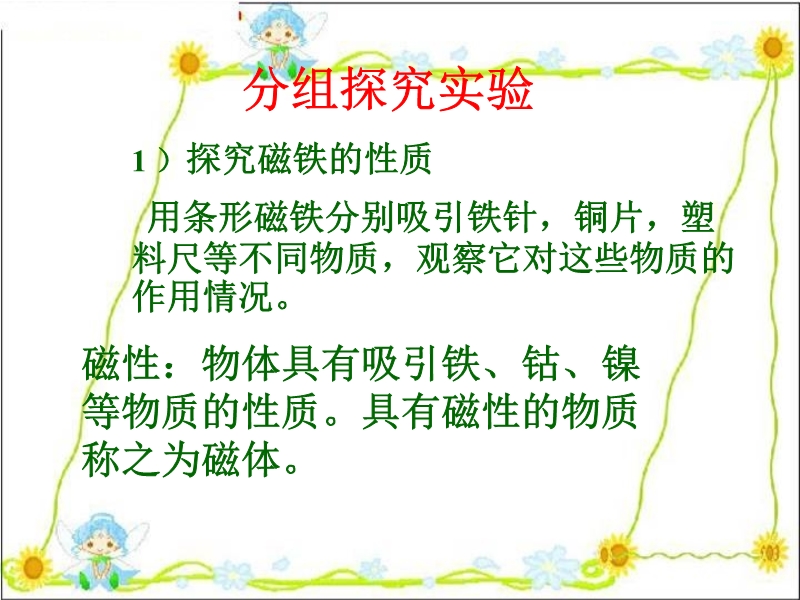 分组探究实验

1）探究磁铁的性质

用条形磁铁分别吸引铁针，铜片，塑料尺等不同物质，观察它对这些物质的作用情况。

磁性：物体具有吸引铁、钴、镍等物质的性质。具有磁性的物质称之为磁体。